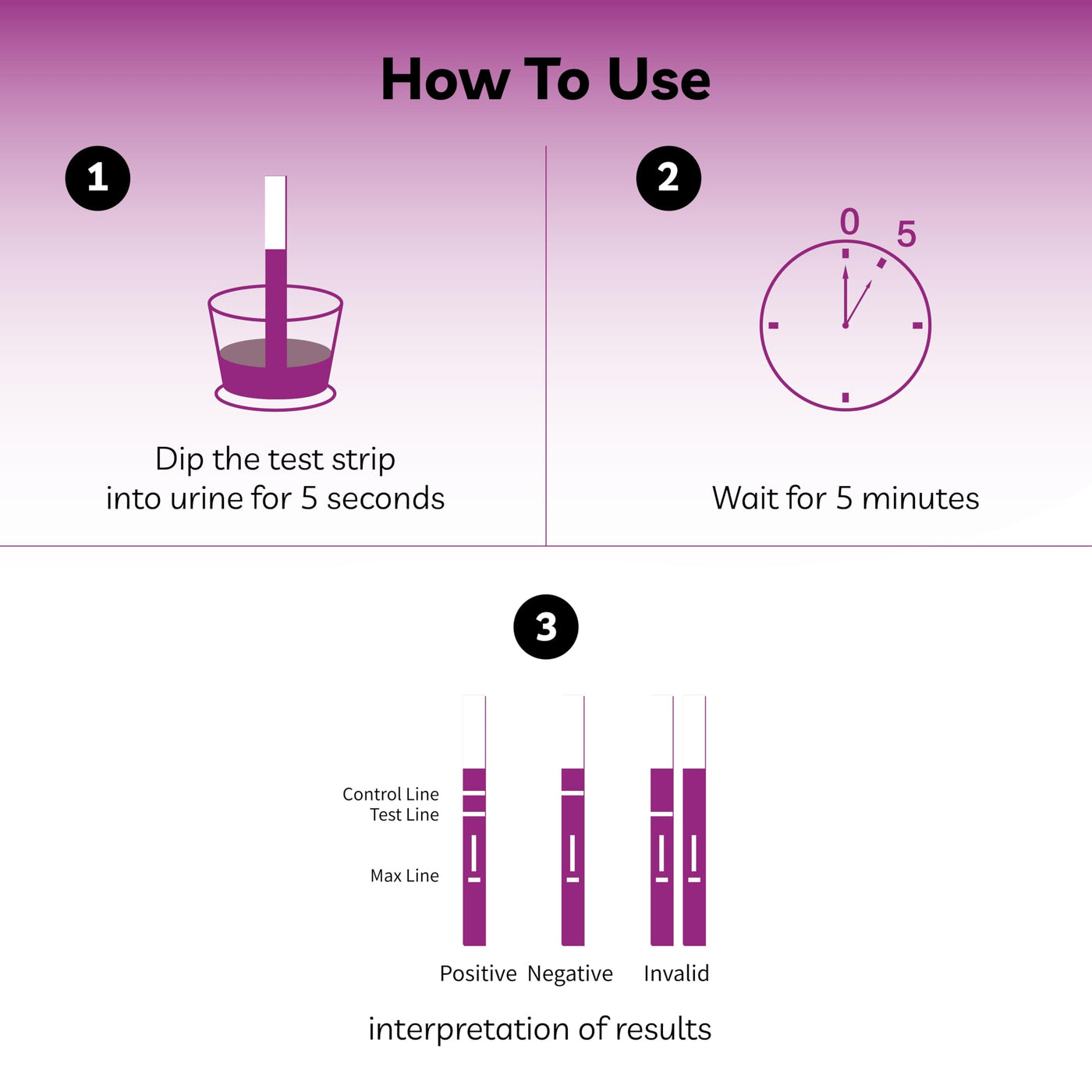 How To Use

1

Dip the test strip into urine for 5 seconds

2

0 5

Wait for 5 minutes

3

Control Line
Test Line

Max Line

Positive Negative Invalid

interpretation of results